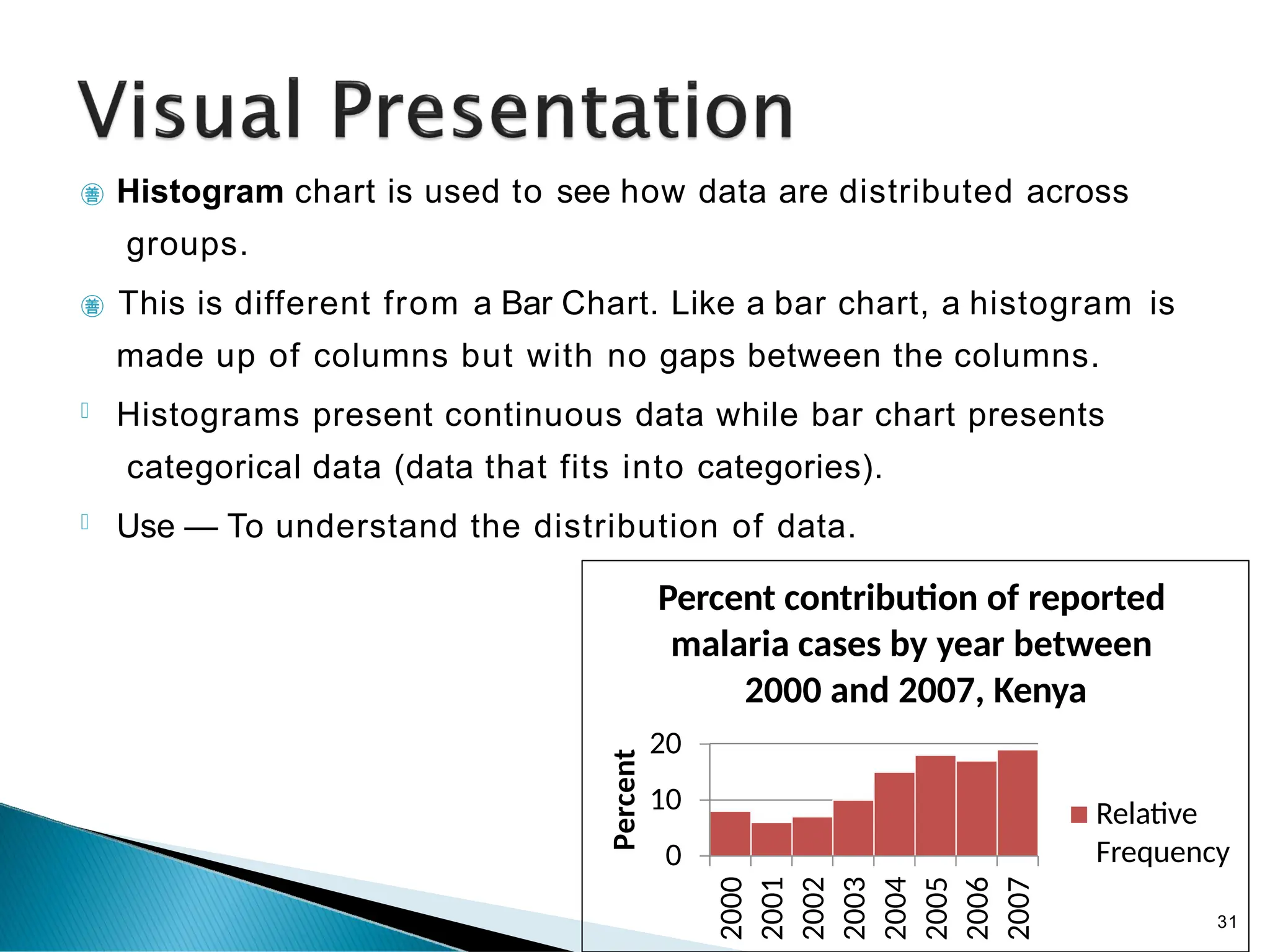 Visual Presentation

Histogram chart is used to see how data are distributed across groups.

This is different from a Bar Chart. Like a bar chart, a histogram is made up of columns but with no gaps between the columns.

Histograms present continuous data while bar chart presents categorical data (data that fits into categories).

Use — To understand the distribution of data.

Percent contribution of reported malaria cases by year between 2000 and 2007, Kenya

Percent

20
10
0

2000 2001 2002 2003 2004 2005 2006 2007

Relative Frequency

31